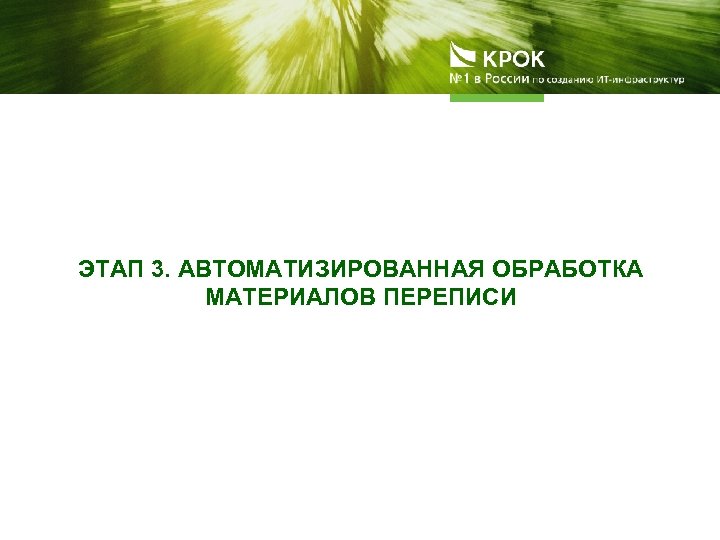 КРОК
№1 в России по созданию ИТ-инфраструктур

ЭТАП 3. АВТОМАТИЗИРОВАННАЯ ОБРАБОТКА МАТЕРИАЛОВ ПЕРЕПИСИ